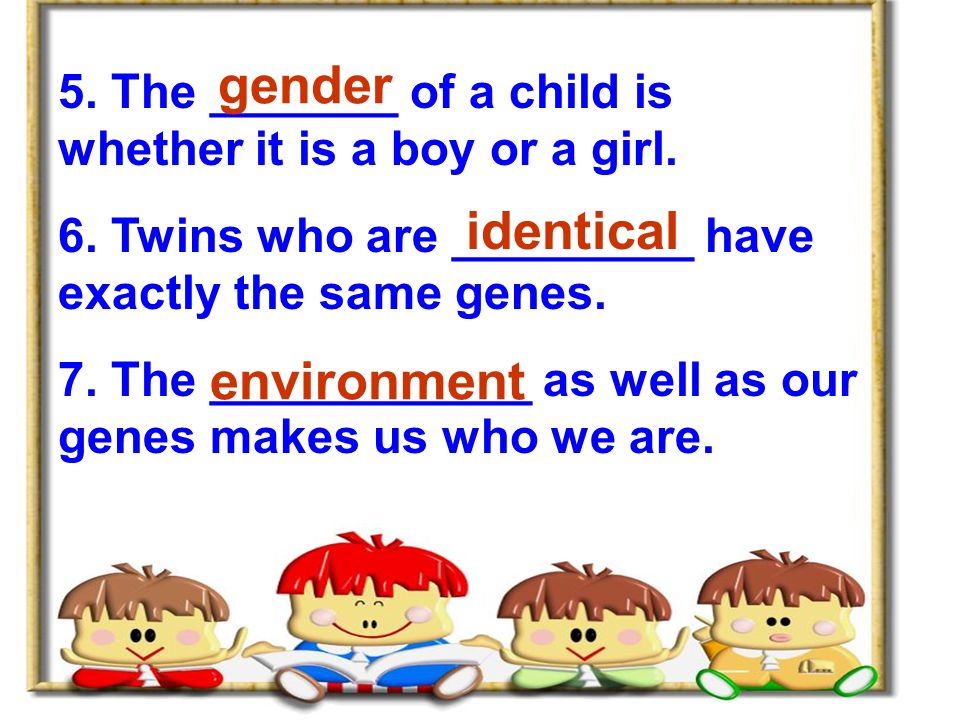 5. The gender of a child is whether it is a boy or a girl.

6. Twins who are identical have exactly the same genes.

7. The environment as well as our genes makes us who we are.